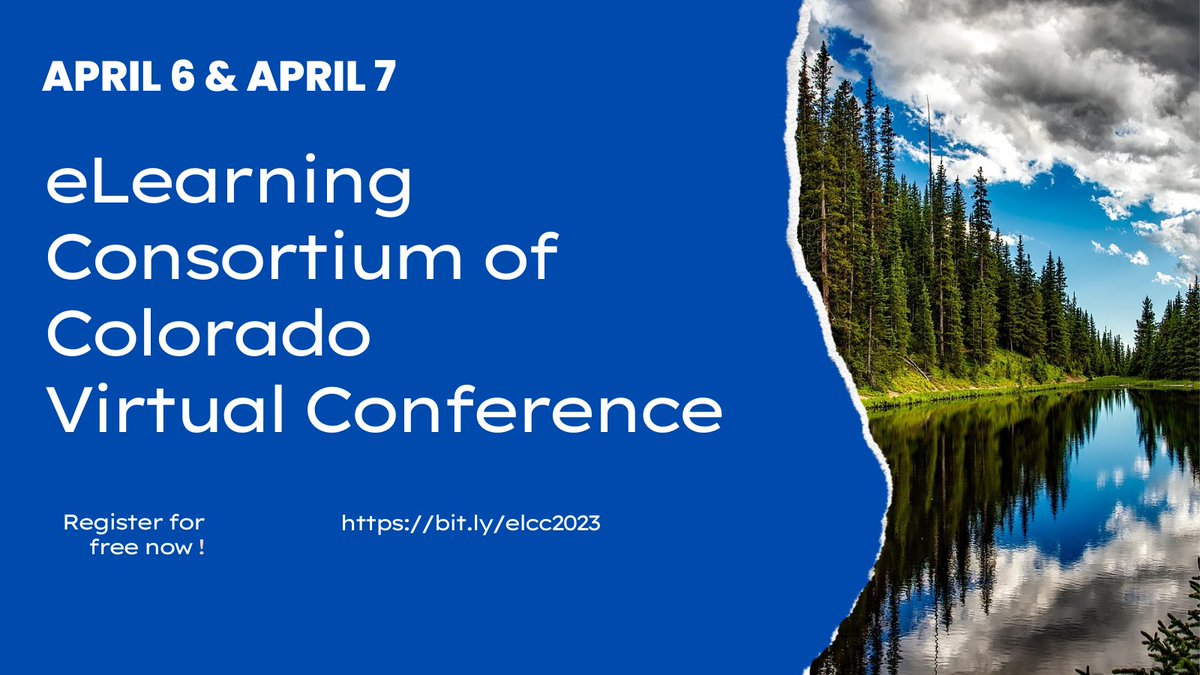 APRIL 6 & APRIL 7

eLearning Consortium of Colorado Virtual Conference

Register for free now !

https://bit.ly/elcc2023